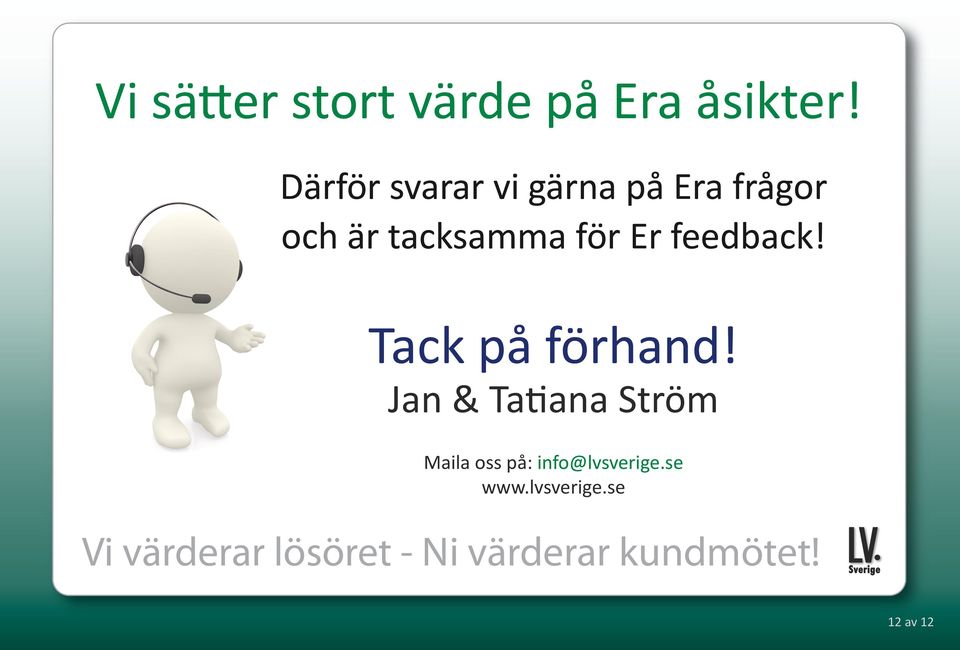 Vi sätter stort värde på Era åsikter!

Därför svarar vi gärna på Era frågor och är tacksamma för Er feedback!

Tack på förhand!
Jan & Tatiana Ström

Maila oss på: info@lvsverige.se
www.lvsverige.se

Vi värderar lösöret - Ni värderar kundmötet!

LV.
Sverige

12 av 12